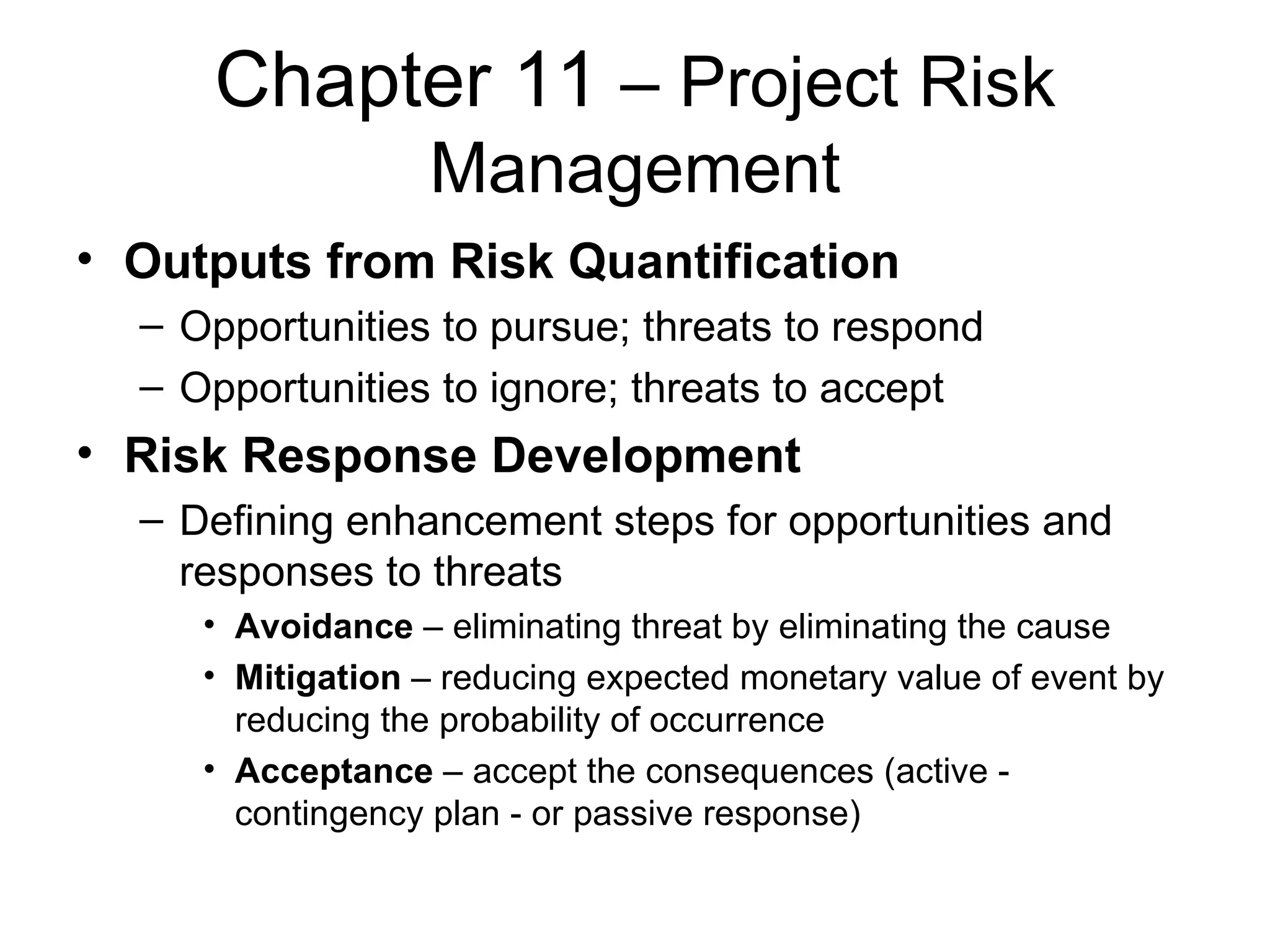 Chapter 11 – Project Risk Management

• Outputs from Risk Quantification
– Opportunities to pursue; threats to respond
– Opportunities to ignore; threats to accept

• Risk Response Development
– Defining enhancement steps for opportunities and responses to threats
• Avoidance – eliminating threat by eliminating the cause
• Mitigation – reducing expected monetary value of event by reducing the probability of occurrence
• Acceptance – accept the consequences (active - contingency plan - or passive response)